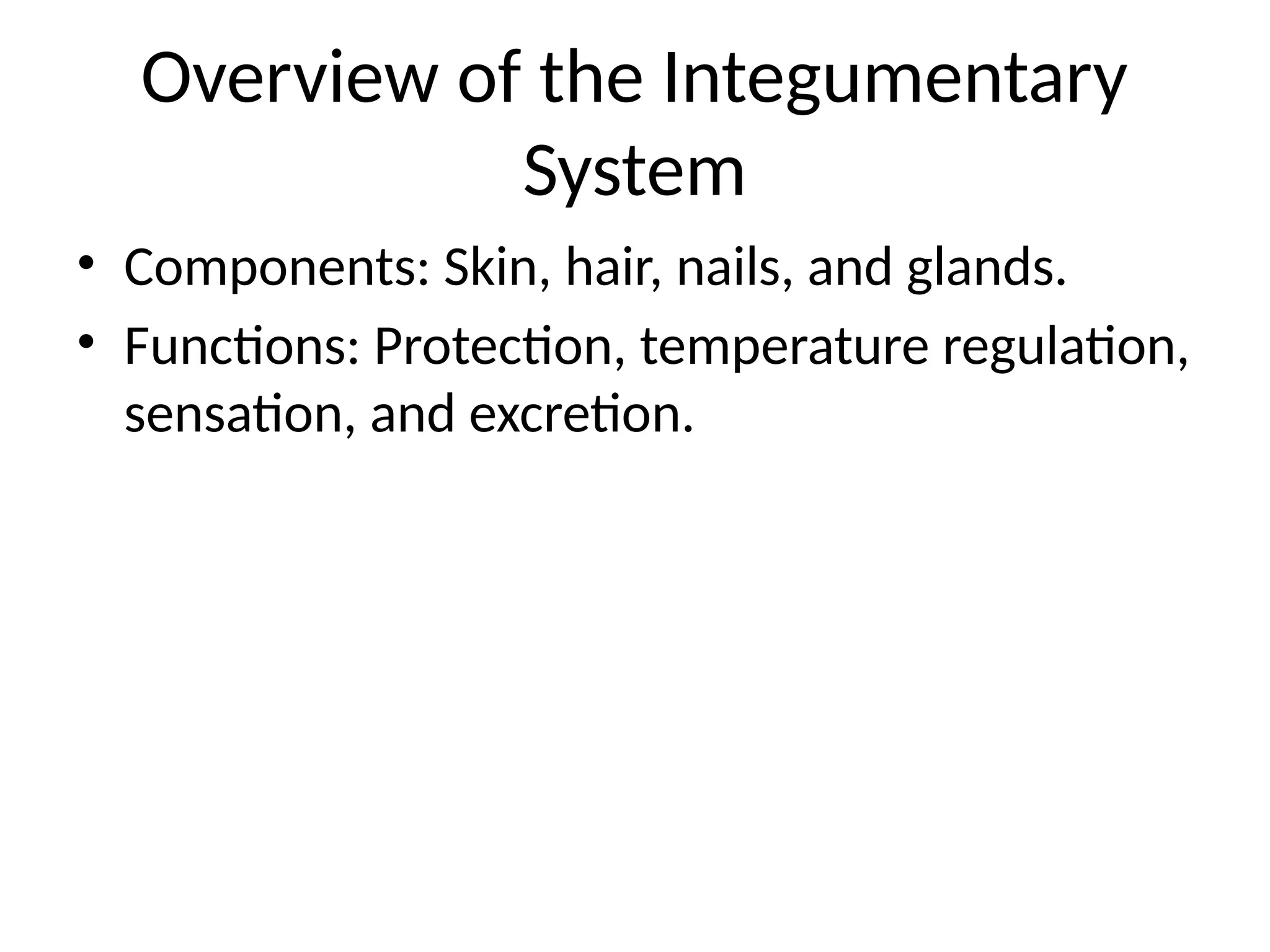 Overview of the Integumentary System

• Components: Skin, hair, nails, and glands.
• Functions: Protection, temperature regulation, sensation, and excretion.